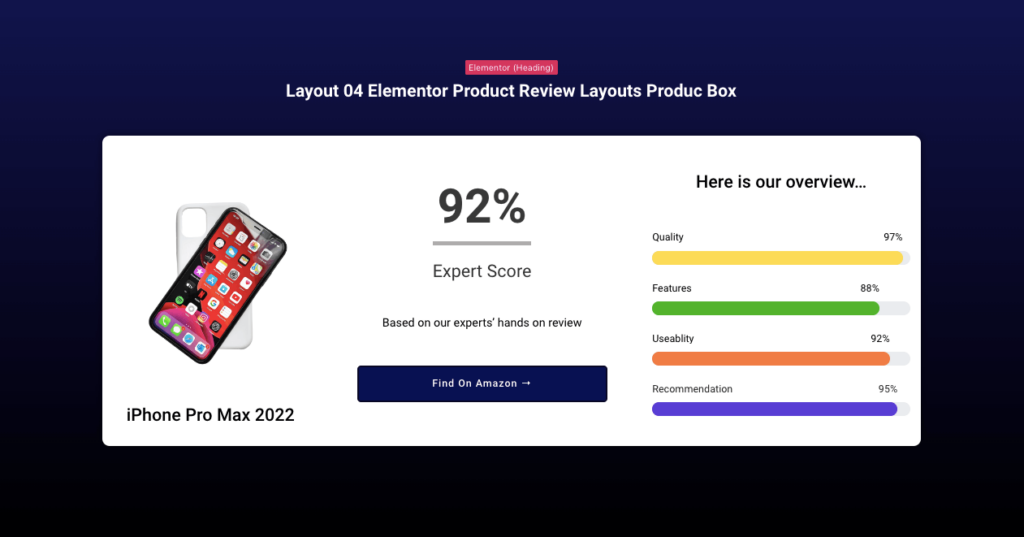 Elementor (Heading)

Layout 04 Elementor Product Review Layouts Produc Box

iPhone Pro Max 2022

92%

Expert Score

Based on our experts' hands on review

Find On Amazon →

Here is our overview...

Quality 97%

Features 88%

Useablity 92%

Recommendation 95%